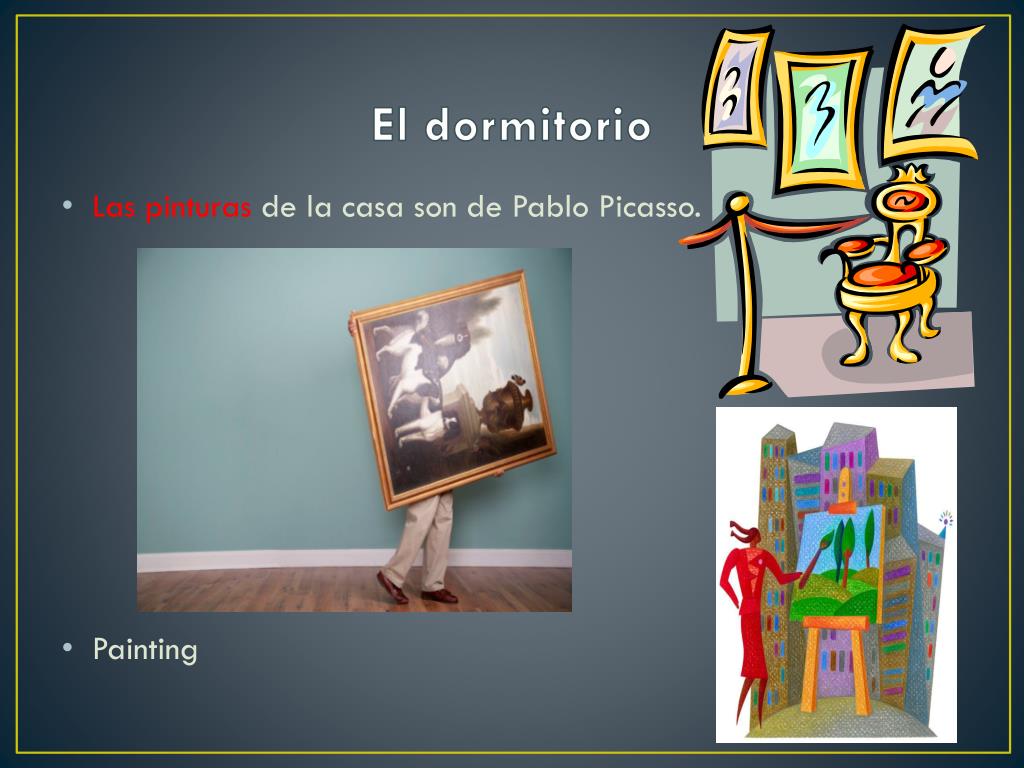 El dormitorio

• Las pinturas de la casa son de Pablo Picasso.

• Painting